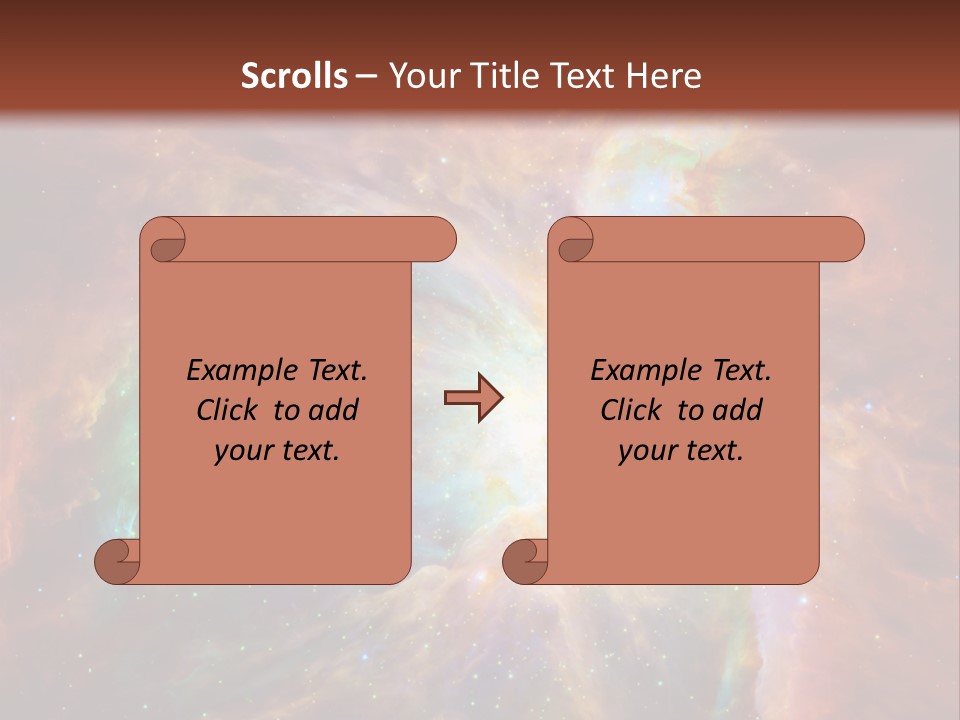 Scrolls – Your Title Text Here

Example Text. Click to add your text.

Example Text. Click to add your text.